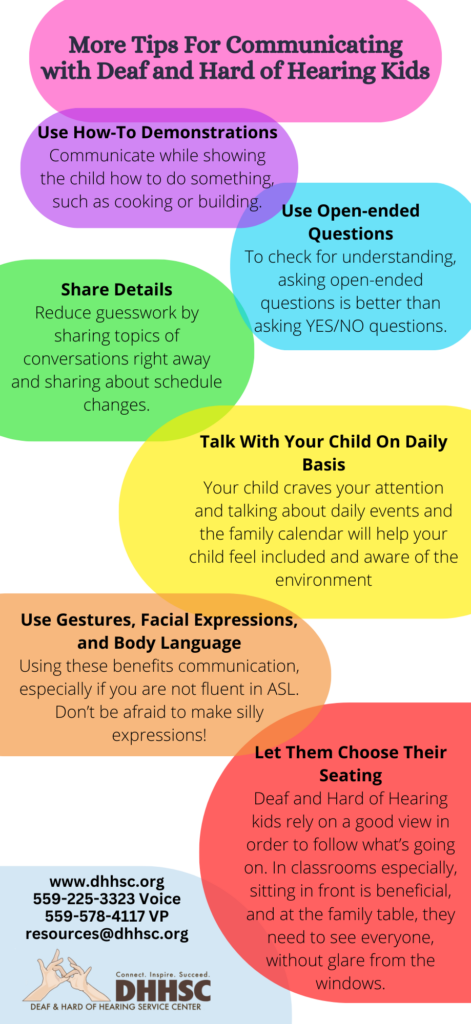 More Tips For Communicating with Deaf and Hard of Hearing Kids

Use How-To Demonstrations
Communicate while showing the child how to do something, such as cooking or building.

Use Open-ended Questions
To check for understanding, asking open-ended questions is better than asking YES/NO questions.

Share Details
Reduce guesswork by sharing topics of conversations right away and sharing about schedule changes.

Talk With Your Child On Daily Basis
Your child craves your attention and talking about daily events and the family calendar will help your child feel included and aware of the environment

Use Gestures, Facial Expressions, and Body Language
Using these benefits communication, especially if you are not fluent in ASL. Don't be afraid to make silly expressions!

Let Them Choose Their Seating
Deaf and Hard of Hearing kids rely on a good view in order to follow what's going on. In classrooms especially, sitting in front is beneficial, and at the family table, they need to see everyone, without glare from the windows.

www.dhhsc.org
559-225-3323 Voice
559-578-4117 VP
resources@dhhsc.org

Connect. Inspire. Succeed.
DHHSC
DEAF & HARD OF HEARING SERVICE CENTER